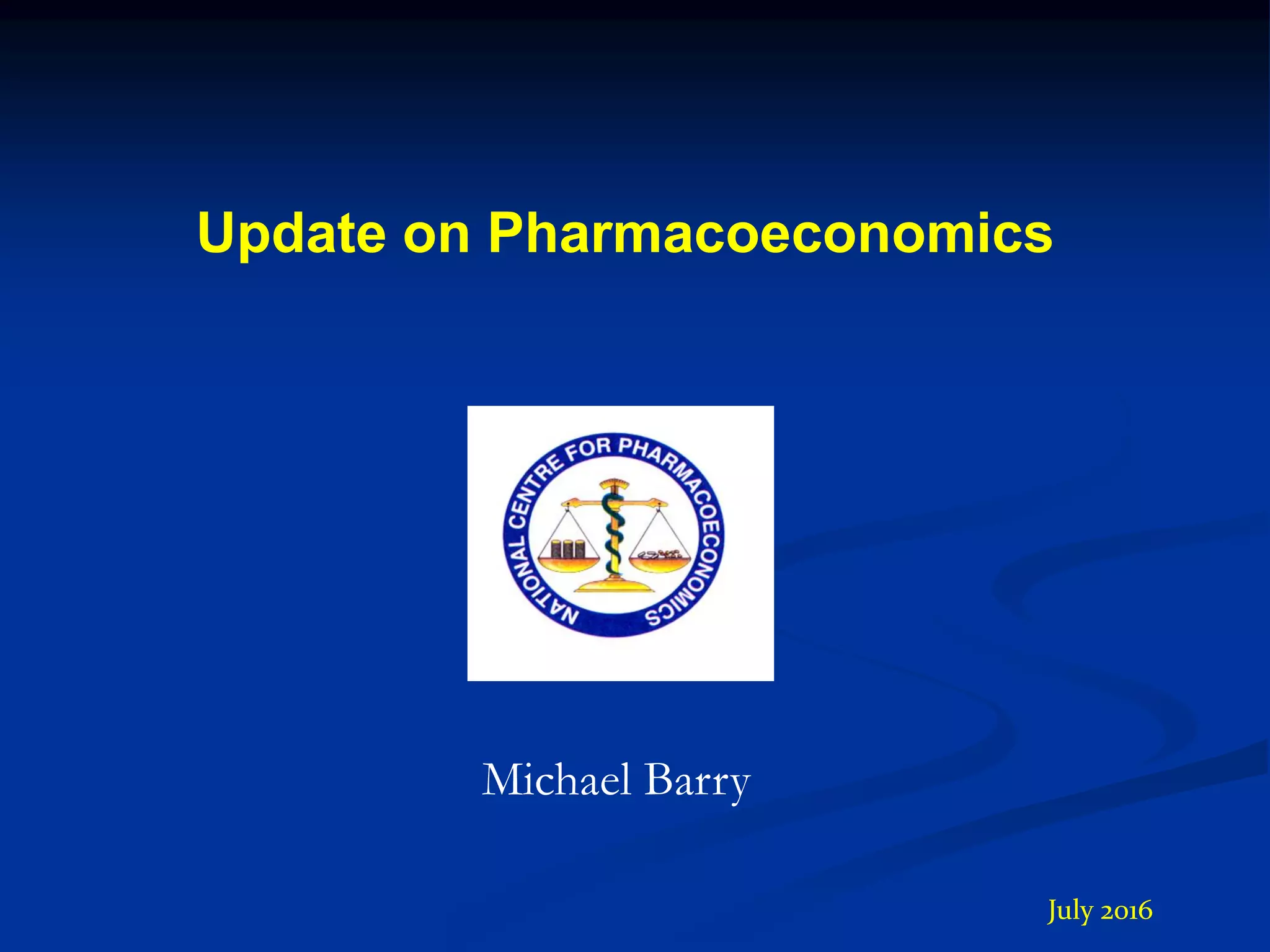 Update on Pharmacoeconomics

NATIONAL CENTRE FOR PHARMACOECONOMICS

Michael Barry

July 2016